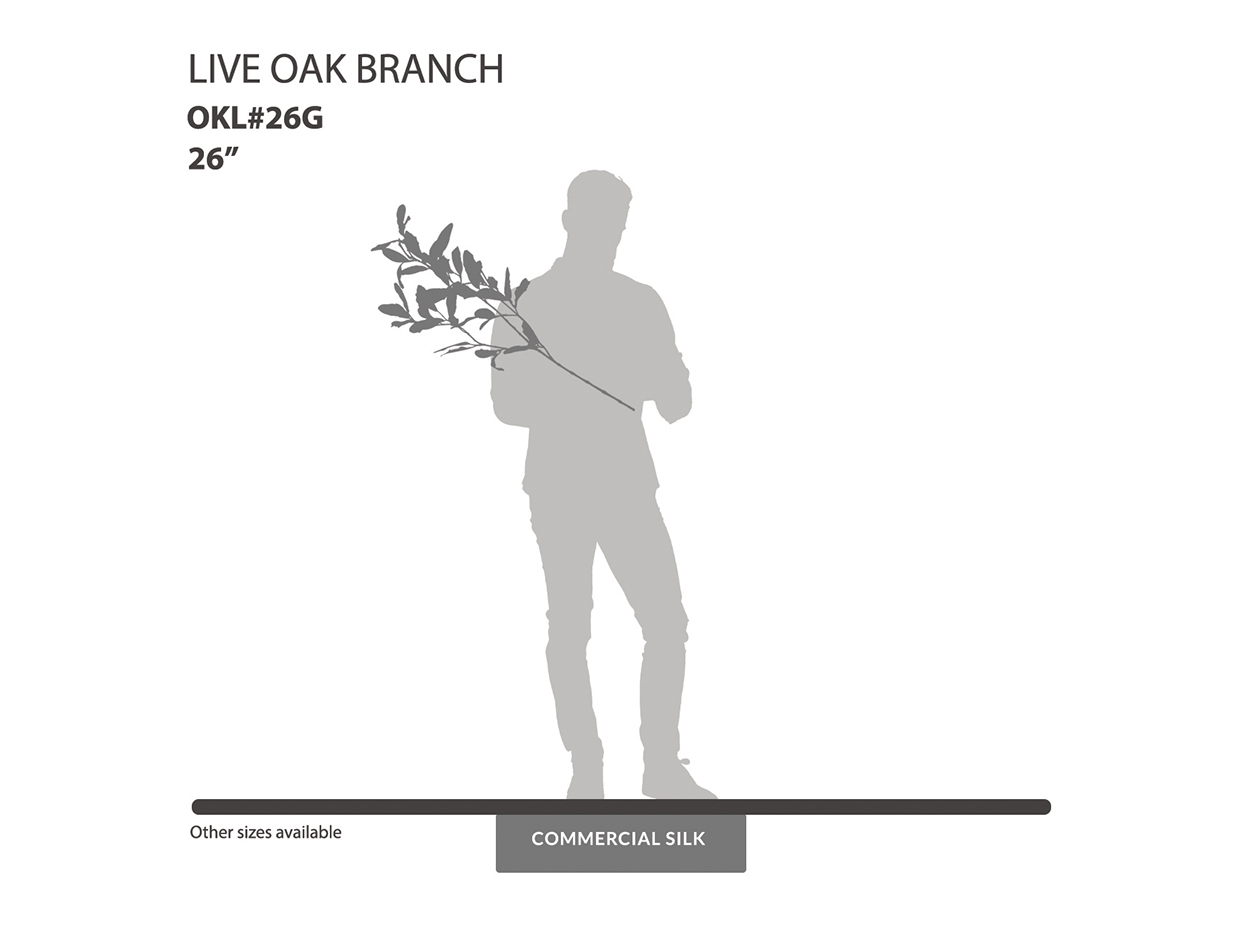 LIVE OAK BRANCH
OKL#26G
26”

Other sizes available

COMMERCIAL SILK